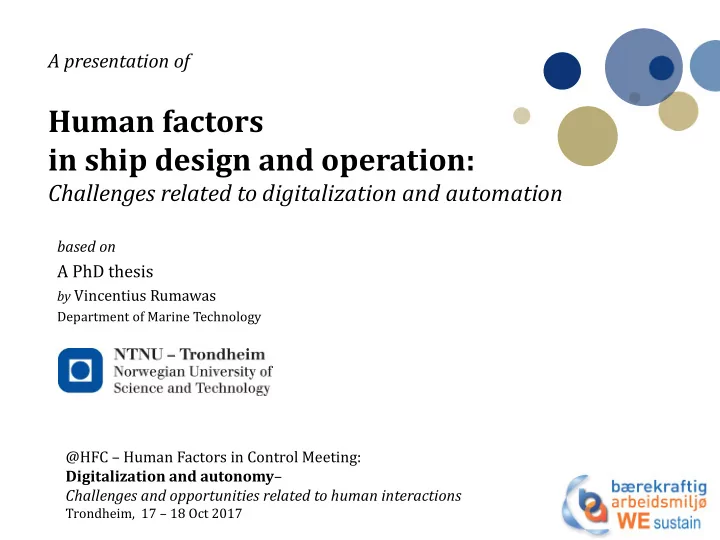 A presentation of

Human factors
in ship design and operation:
Challenges related to digitalization and automation

based on
A PhD thesis
by Vincentius Rumawas
Department of Marine Technology

NTNU – Trondheim
Norwegian University of
Science and Technology

@HFC – Human Factors in Control Meeting:
Digitalization and autonomy–
Challenges and opportunities related to human interactions
Trondheim, 17 – 18 Oct 2017

bærekraftig
arbeidsmiljø
WE sustain